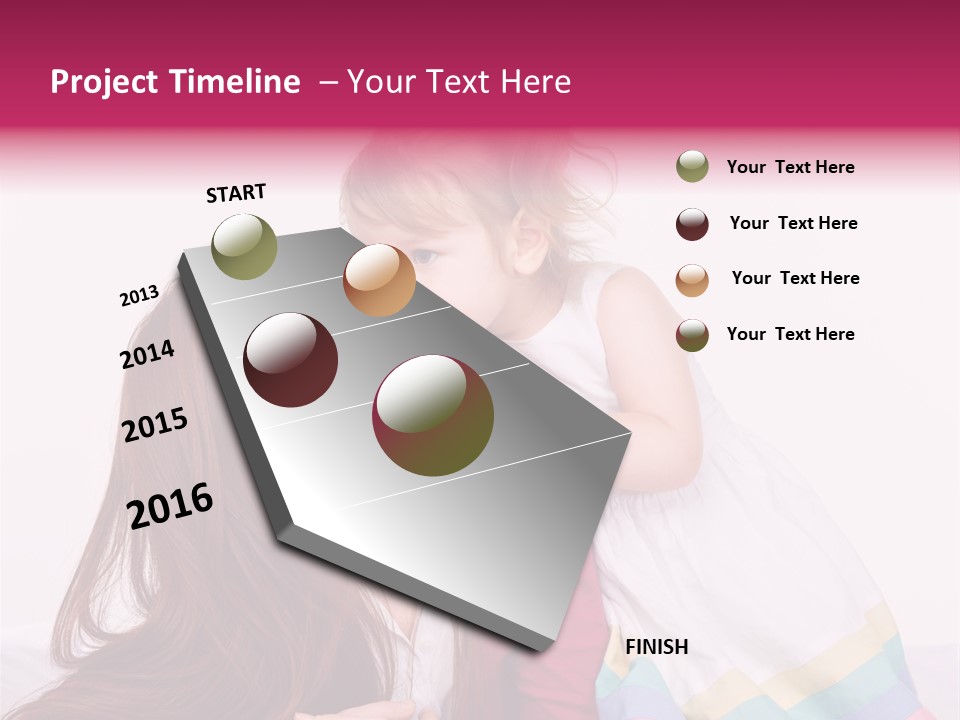 Project Timeline – Your Text Here

START

2013

2014

2015

2016

FINISH

Your Text Here

Your Text Here

Your Text Here

Your Text Here